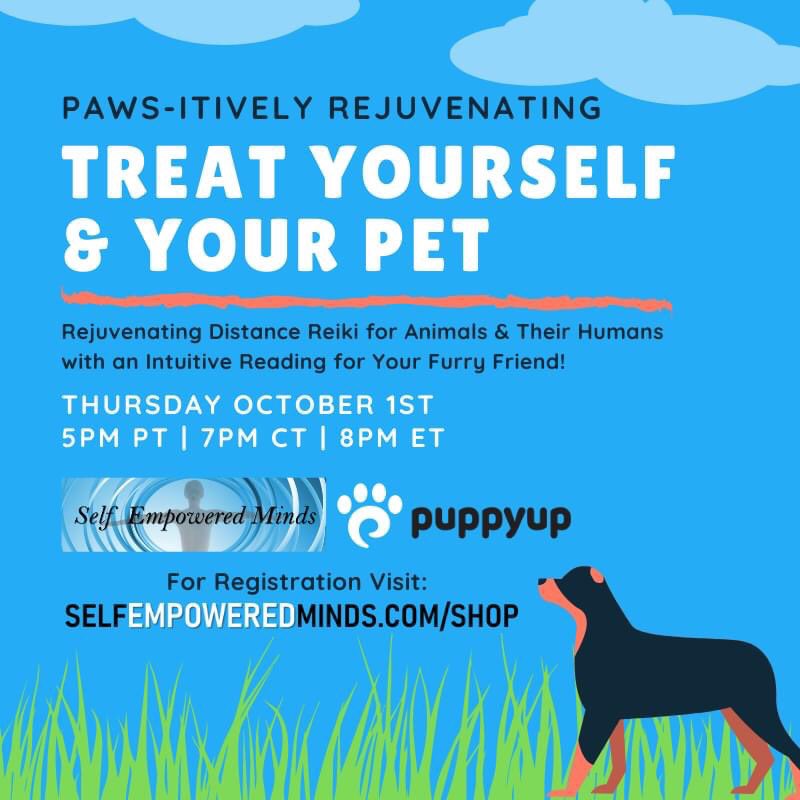 PAWS-ITIVELY REJUVENATING

TREAT YOURSELF & YOUR PET

Rejuvenating Distance Reiki for Animals & Their Humans with an Intuitive Reading for Your Furry Friend!

THURSDAY OCTOBER 1ST
5PM PT | 7PM CT | 8PM ET

Self Empowered Minds

puppyup

For Registration Visit:
SELFEMPOWEREDMINDS.COM/SHOP